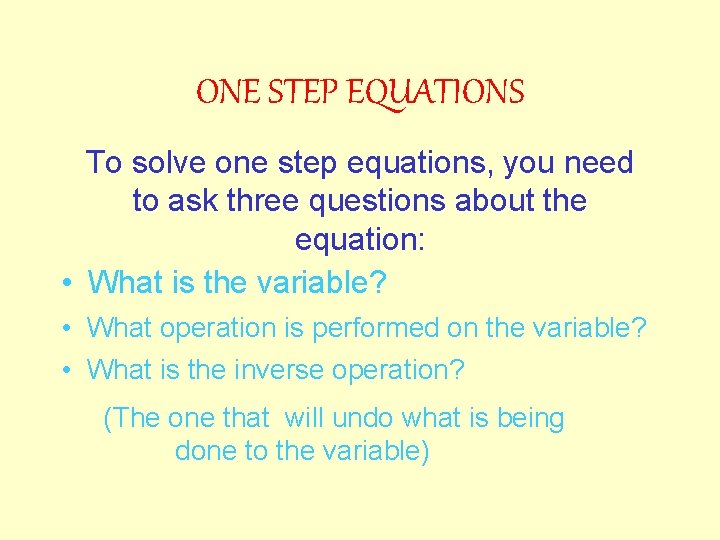 ONE STEP EQUATIONS

To solve one step equations, you need to ask three questions about the equation:

• What is the variable?
• What operation is performed on the variable?
• What is the inverse operation?

(The one that will undo what is being done to the variable)